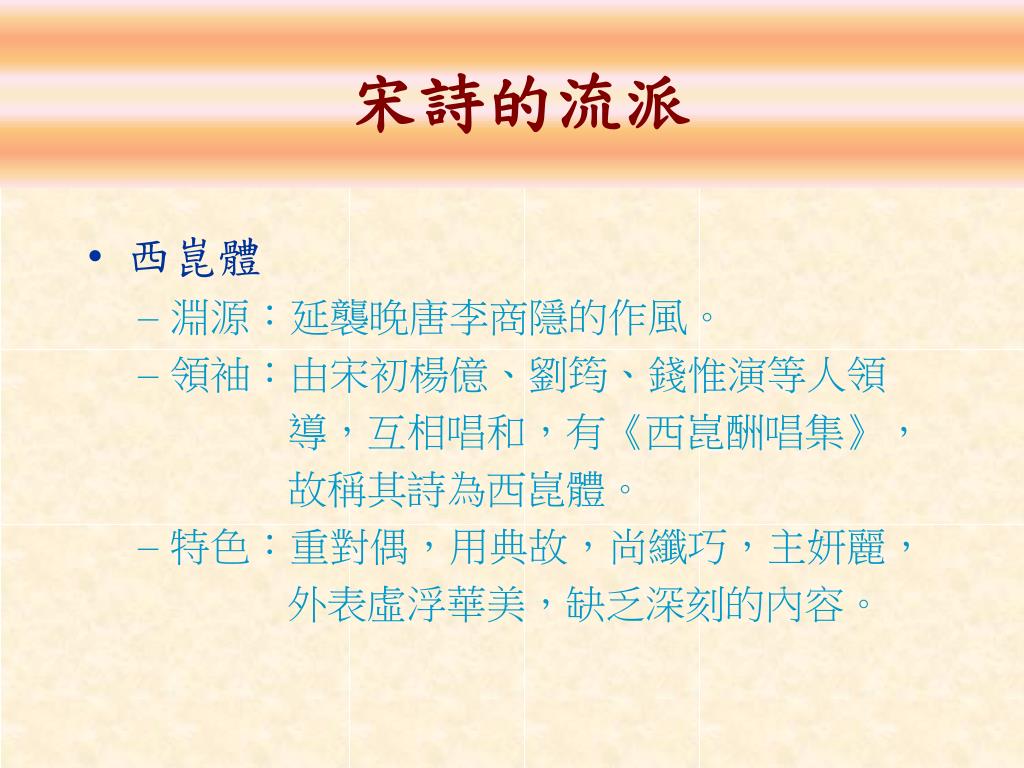 宋詩的流派

• 西崑體
– 淵源：延襲晚唐李商隱的作風。
– 領袖：由宋初楊億、劉筠、錢惟演等人領導，互相唱和，有《西崑酬唱集》，故稱其詩為西崑體。
– 特色：重對偶，用典故，尚纖巧，主妍麗，外表虛浮華美，缺乏深刻的內容。